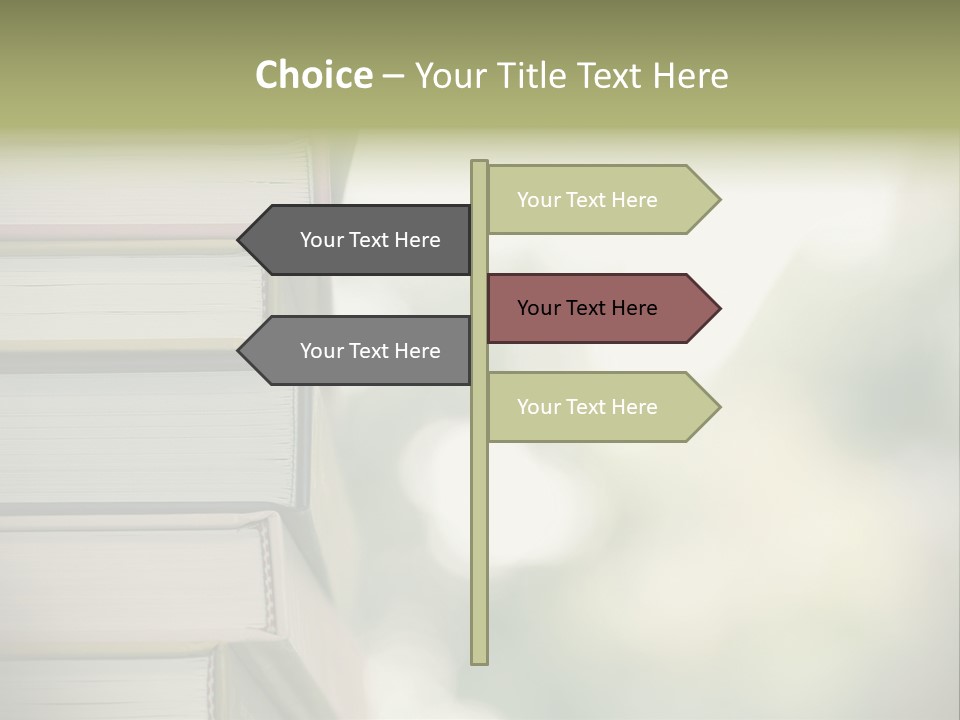 Choice – Your Title Text Here

Your Text Here

Your Text Here

Your Text Here

Your Text Here

Your Text Here